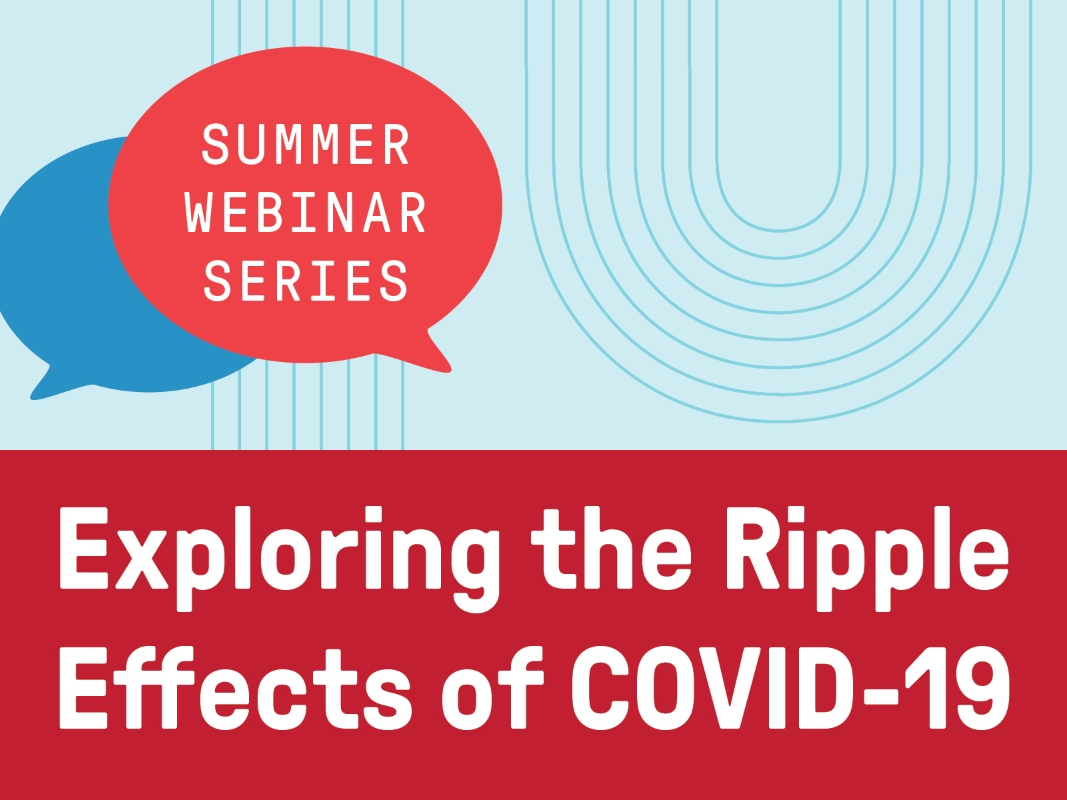 SUMMER
WEBINAR
SERIES

Exploring the Ripple Effects of COVID-19